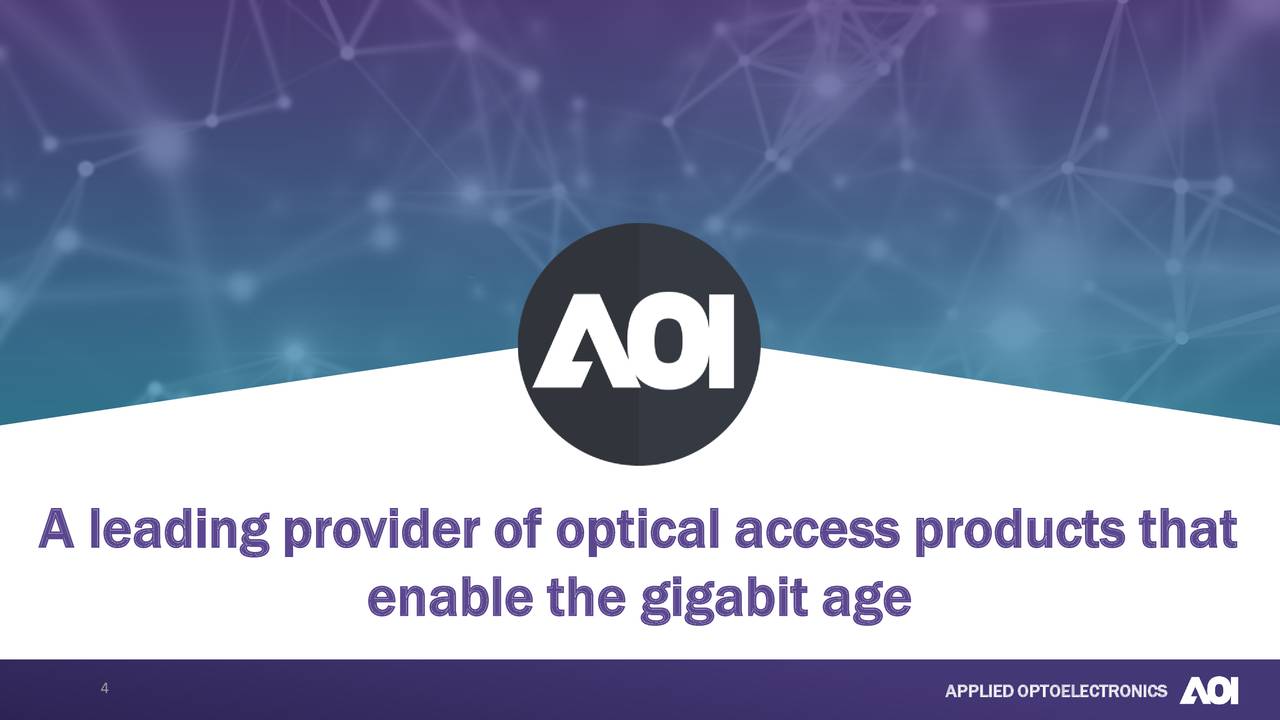 AOI

A leading provider of optical access products that enable the gigabit age

4

APPLIED OPTOELECTRONICS AOI